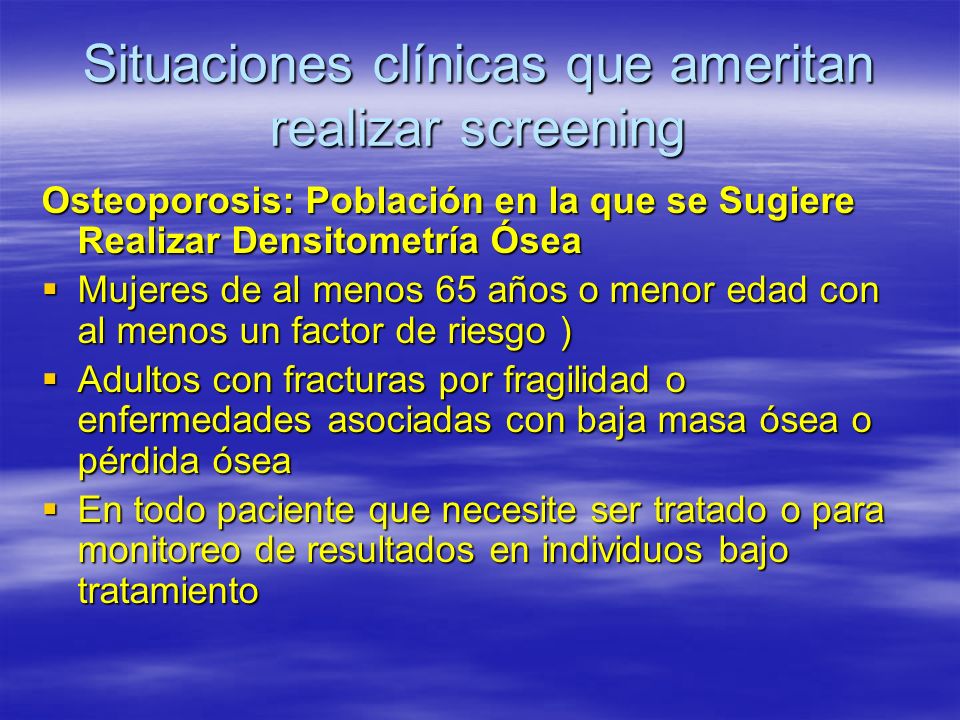 Situaciones clínicas que ameritan realizar screening

Osteoporosis: Población en la que se Sugiere Realizar Densitometría Ósea

▪ Mujeres de al menos 65 años o menor edad con al menos un factor de riesgo )
▪ Adultos con fracturas por fragilidad o enfermedades asociadas con baja masa ósea o pérdida ósea
▪ En todo paciente que necesite ser tratado o para monitoreo de resultados en individuos bajo tratamiento